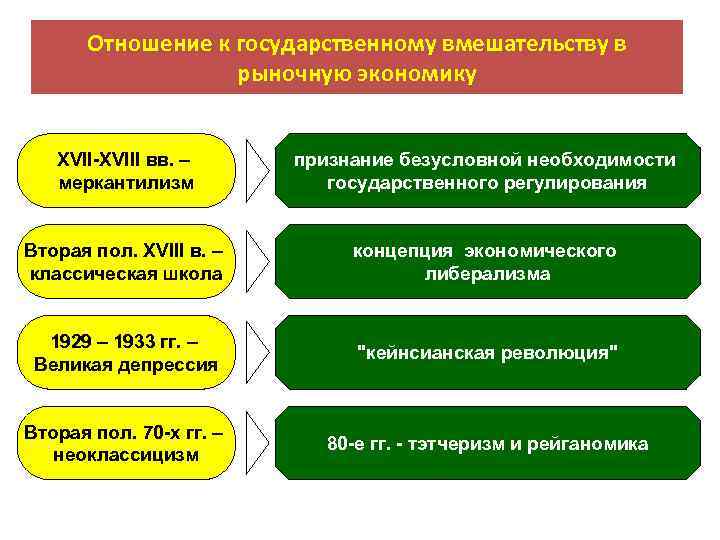 Отношение к государственному вмешательству в рыночную экономику

XVII-XVIII вв. – меркантилизм

признание безусловной необходимости государственного регулирования

Вторая пол. XVIII в. – классическая школа

концепция экономического либерализма

1929 – 1933 гг. – Великая депрессия

"кейнсианская революция"

Вторая пол. 70-х гг. – неоклассицизм

80-е гг. - тэтчеризм и рейганомика